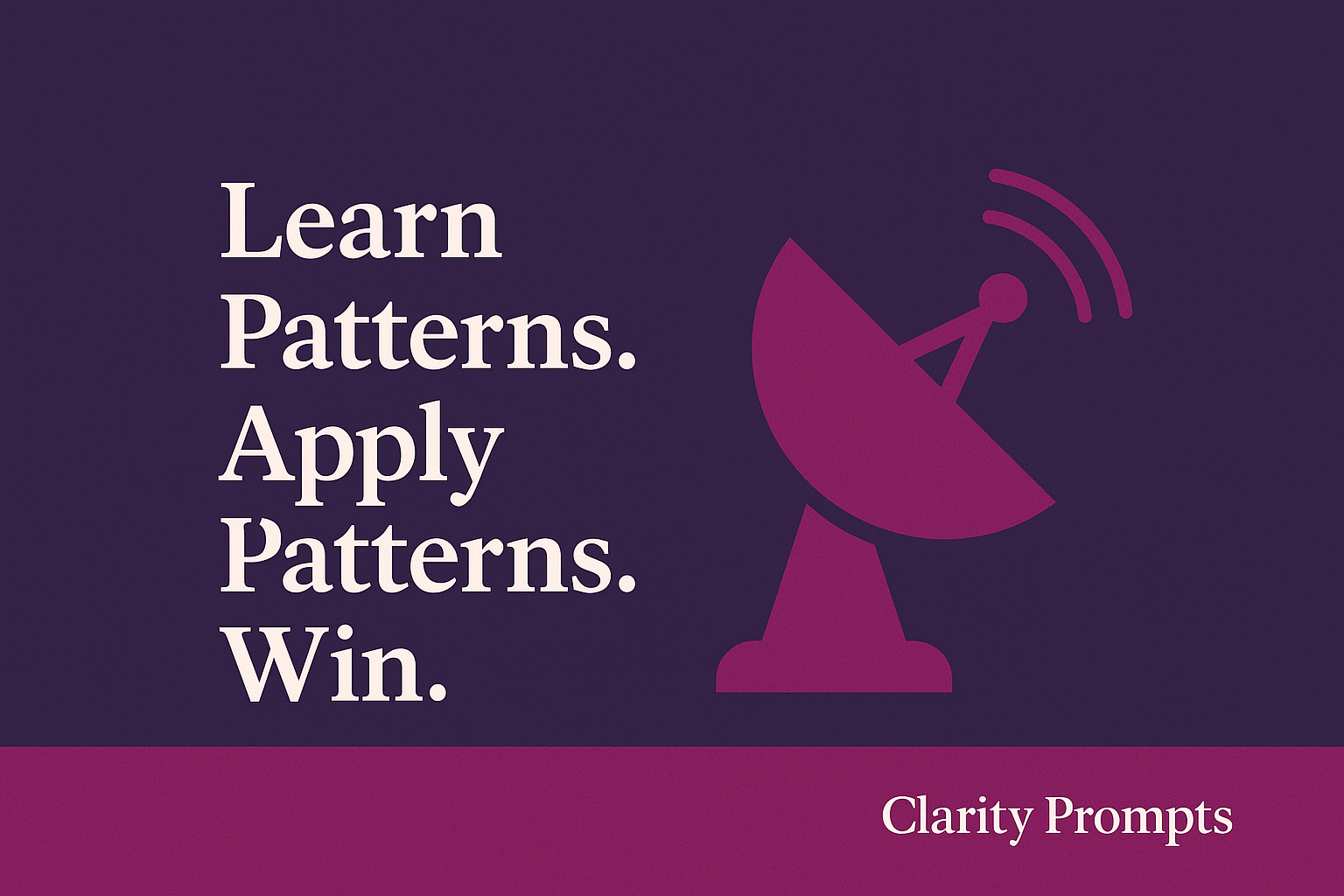 Learn Patterns. Apply Patterns. Win.

Clarity Prompts